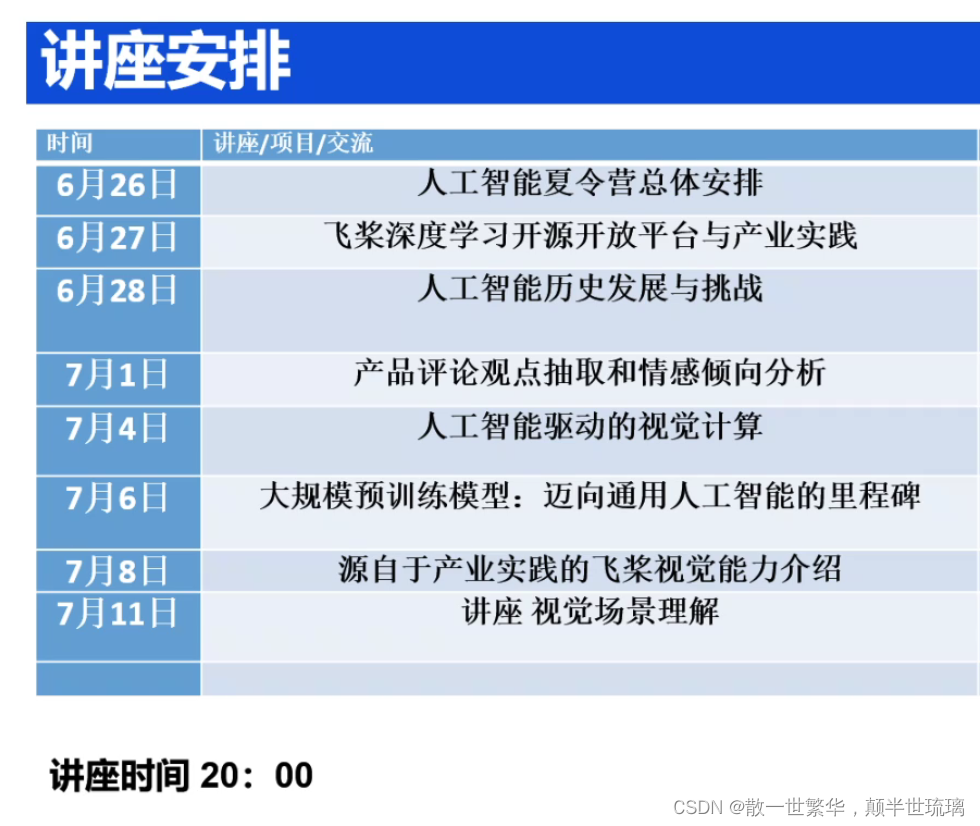 讲座安排

| 时间 | 讲座/项目/交流 |
|---|---|
| 6月26日 | 人工智能夏令营总体安排 |
| 6月27日 | 飞桨深度学习开源开放平台与产业实践 |
| 6月28日 | 人工智能历史发展与挑战 |
| 7月1日 | 产品评论观点抽取和情感倾向分析 |
| 7月4日 | 人工智能驱动的视觉计算 |
| 7月6日 | 大规模预训练模型：迈向通用人工智能的里程碑 |
| 7月8日 | 源自于产业实践的飞桨视觉能力介绍 |
| 7月11日 | 讲座 视觉场景理解 |
| | |

讲座时间 20：00

CSDN @散一世繁华，颠半世琉璃